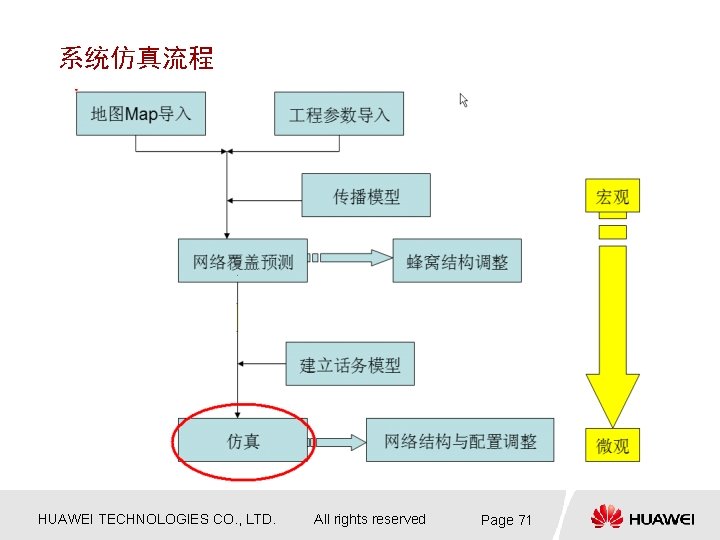 系统仿真流程

地图Map导入

工程参数导入

传播模型

网络覆盖预测

蜂窝结构调整

建立话务模型

仿真

网络结构与配置调整

宏观

微观

HUAWEI TECHNOLOGIES CO., LTD.

All rights reserved

Page 71

HUAWEI